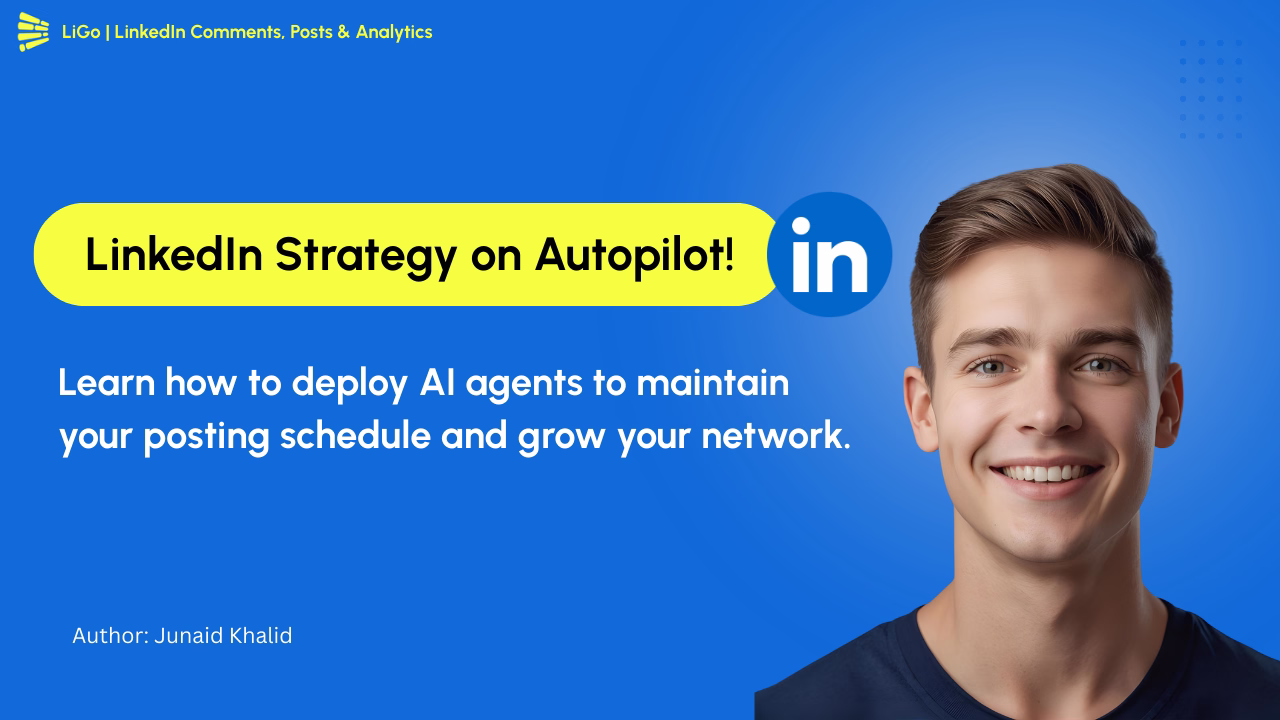 LiGo | LinkedIn Comments, Posts & Analytics

LinkedIn Strategy on Autopilot!

in

Learn how to deploy AI agents to maintain your posting schedule and grow your network.

Author: Junaid Khalid